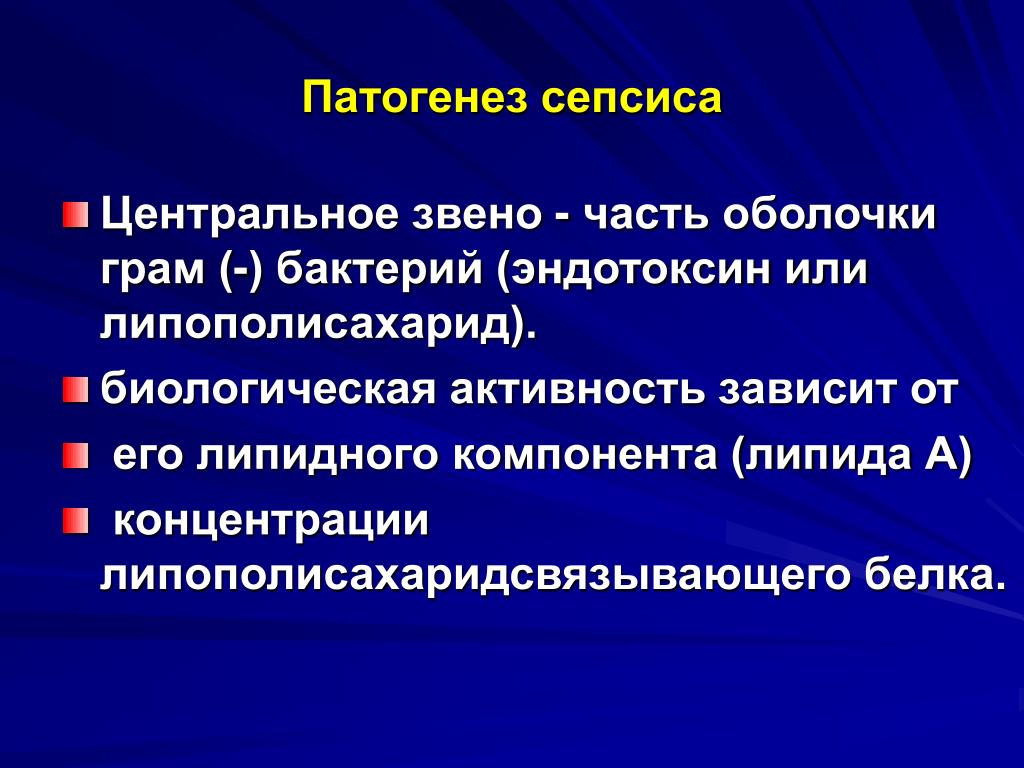 Патогенез сепсиса

Центральное звено - часть оболочки грам (-) бактерий (эндотоксин или липополисахарид).

биологическая активность зависит от

его липидного компонента (липида А)

концентрации липополисахаридсвязывающего белка.